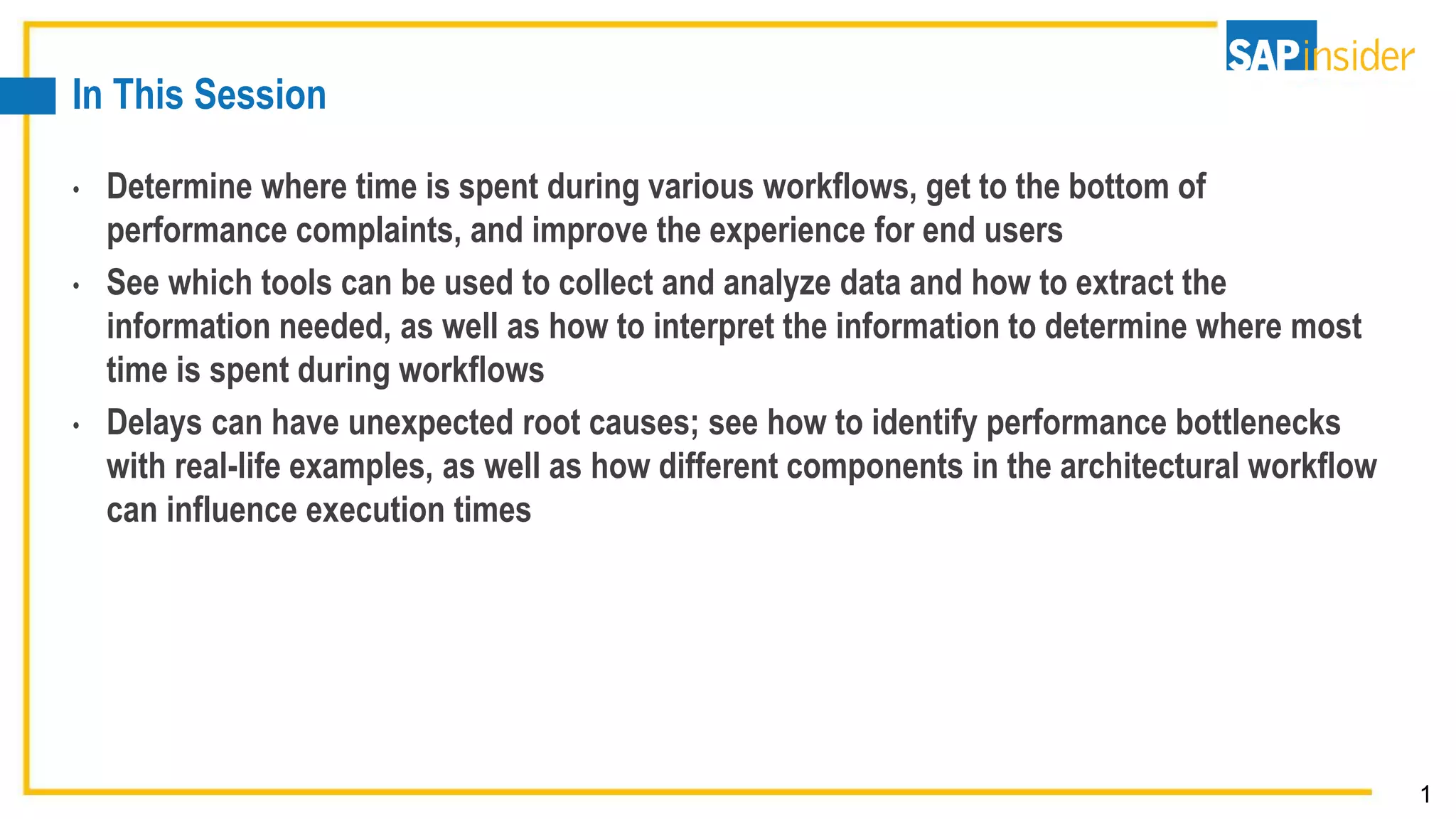 SAPinsider

In This Session

• Determine where time is spent during various workflows, get to the bottom of performance complaints, and improve the experience for end users
• See which tools can be used to collect and analyze data and how to extract the information needed, as well as how to interpret the information to determine where most time is spent during workflows
• Delays can have unexpected root causes; see how to identify performance bottlenecks with real-life examples, as well as how different components in the architectural workflow can influence execution times

1